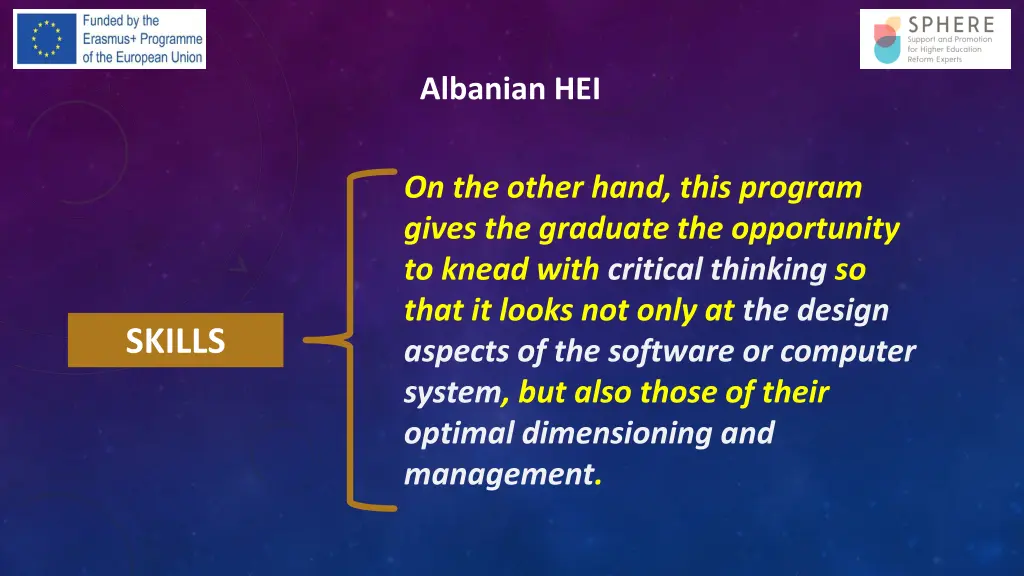 Funded by the Erasmus+ Programme of the European Union

SPHERE
Support and Promotion for Higher Education Reform Experts

Albanian HEI

SKILLS

On the other hand, this program gives the graduate the opportunity to knead with critical thinking so that it looks not only at the design aspects of the software or computer system, but also those of their optimal dimensioning and management.